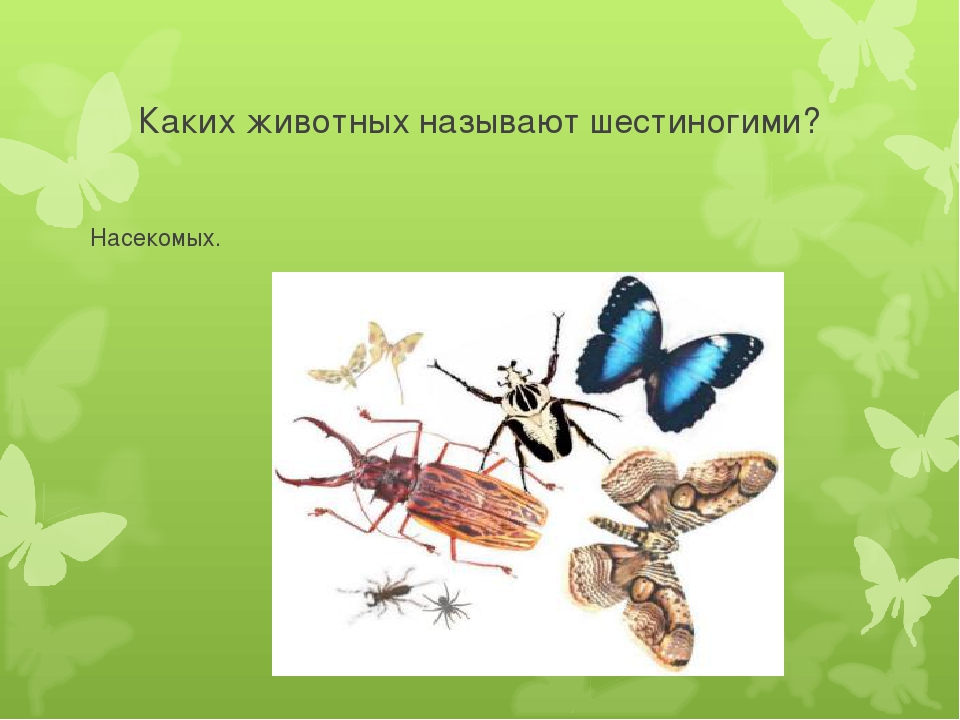 Каких животных называют шестиногими?

Насекомых.